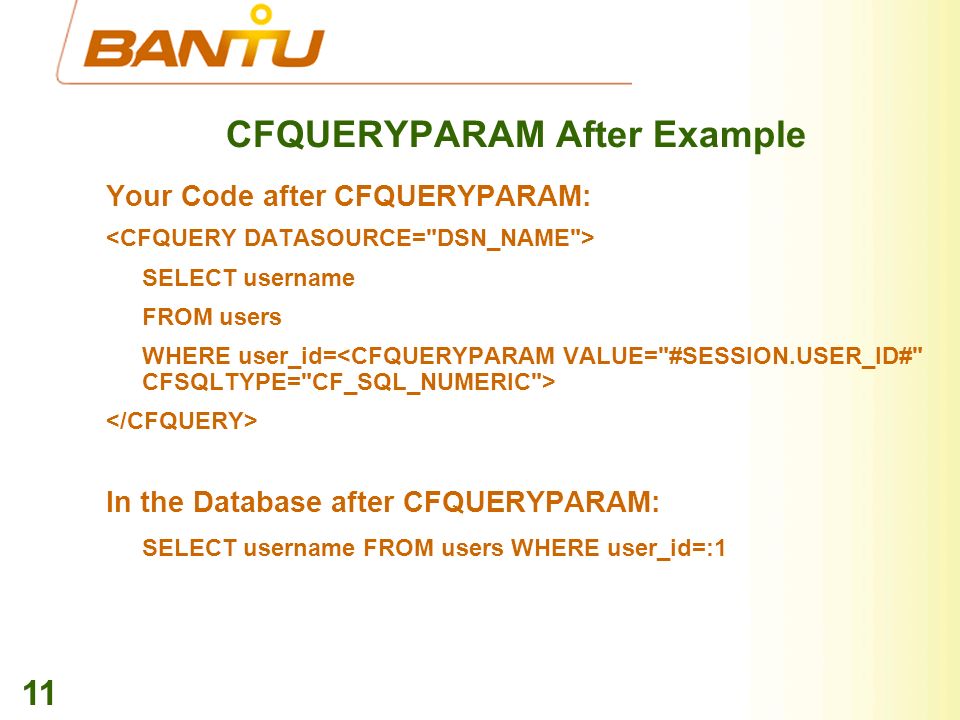 BANTU

CFQUERYPARAM After Example

Your Code after CFQUERYPARAM:

<CFQUERY DATASOURCE="DSN_NAME">

SELECT username

FROM users

WHERE user_id=<CFQUERYPARAM VALUE="#SESSION.USER_ID#" CFSQLTYPE="CF_SQL_NUMERIC">

</CFQUERY>

In the Database after CFQUERYPARAM:

SELECT username FROM users WHERE user_id=:1

11